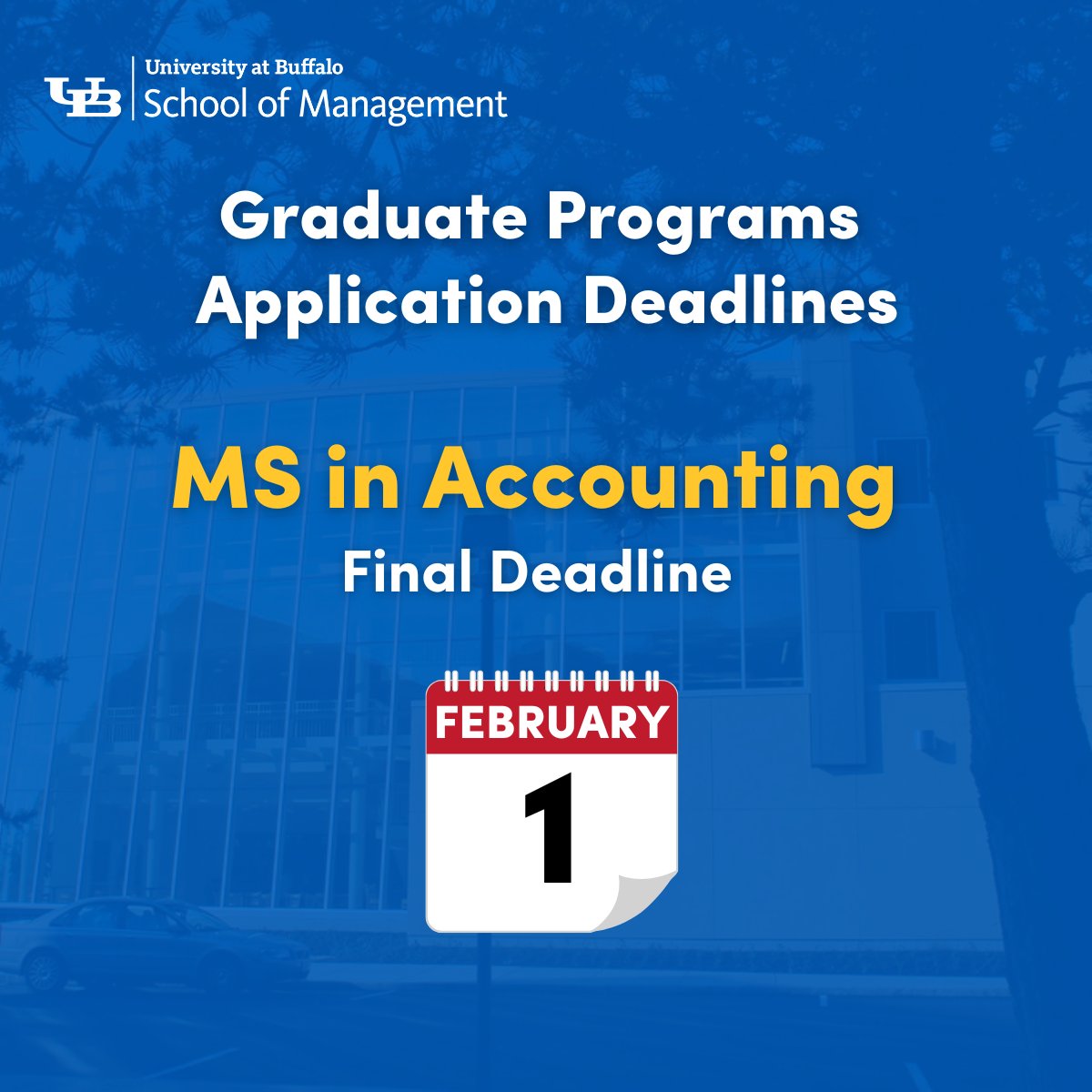 UB University at Buffalo
School of Management

Graduate Programs Application Deadlines

MS in Accounting
Final Deadline

FEBRUARY
1